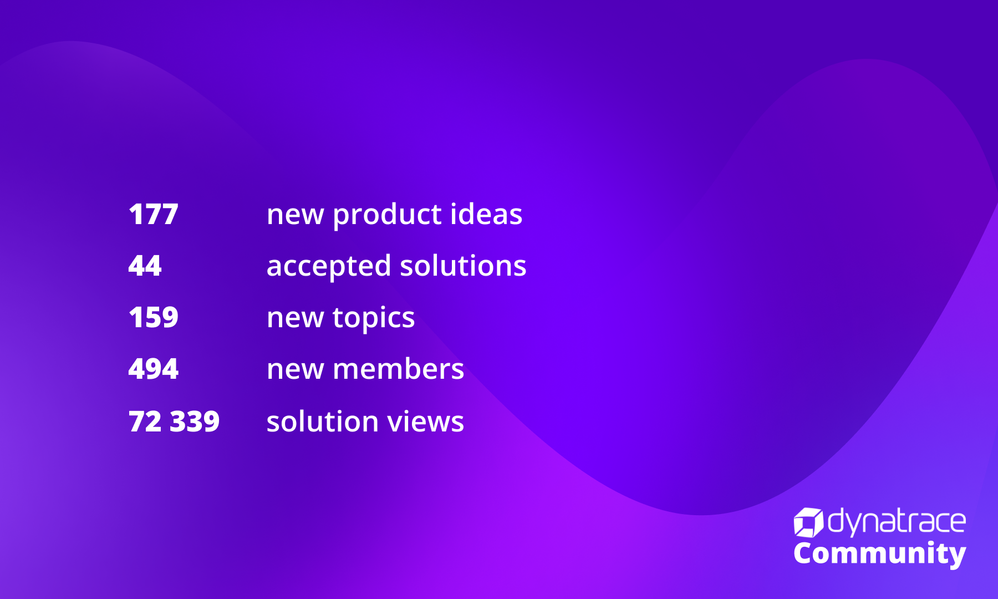 177 new product ideas
44 accepted solutions
159 new topics
494 new members
72 339 solution views

dynatrace
Community